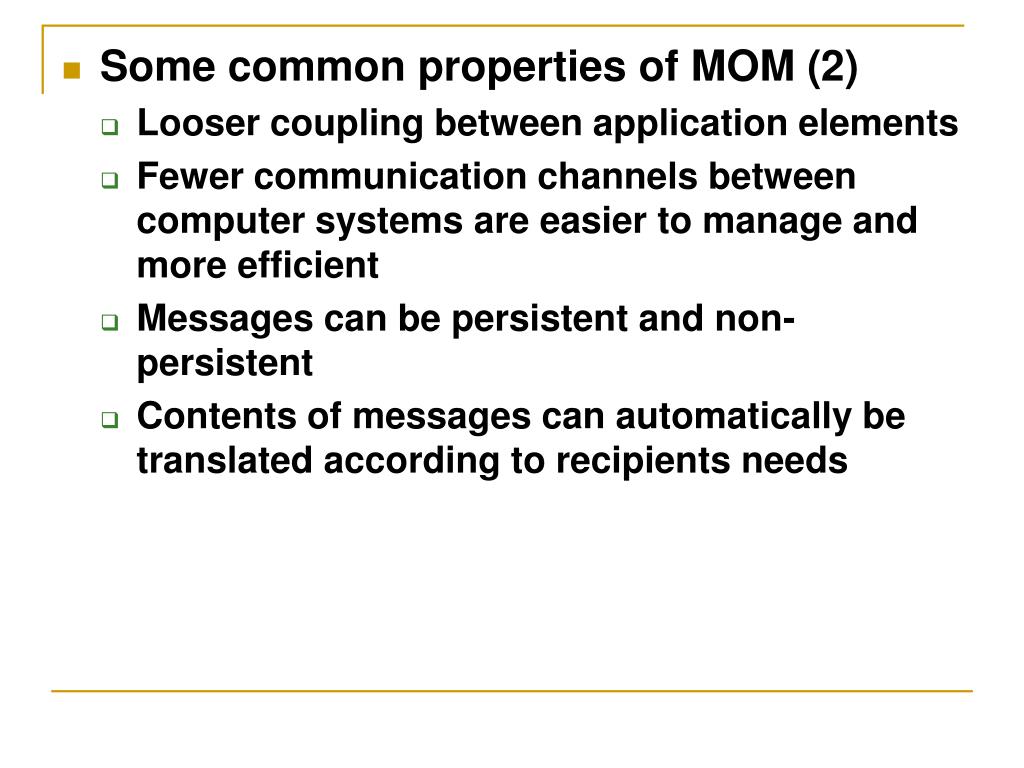 Some common properties of MOM (2)

Looser coupling between application elements

Fewer communication channels between computer systems are easier to manage and more efficient

Messages can be persistent and non-persistent

Contents of messages can automatically be translated according to recipients needs